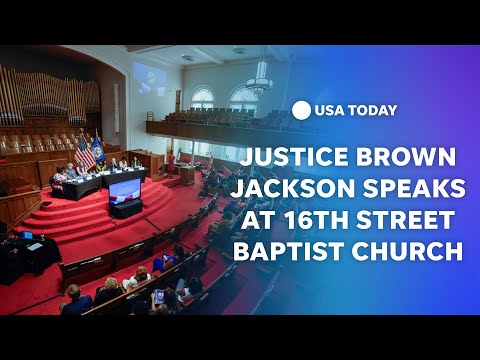 USA TODAY

JUSTICE BROWN JACKSON SPEAKS AT 16TH STREET BAPTIST CHURCH